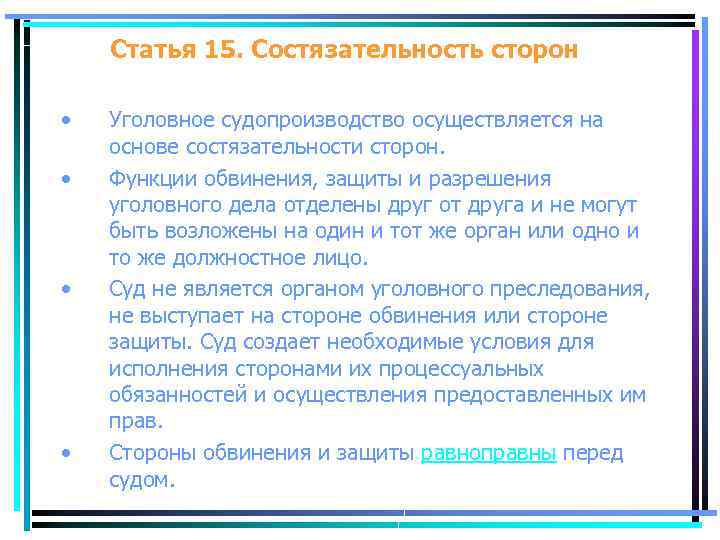 Статья 15. Состязательность сторон

• Уголовное судопроизводство осуществляется на основе состязательности сторон.

• Функции обвинения, защиты и разрешения уголовного дела отделены друг от друга и не могут быть возложены на один и тот же орган или одно и то же должностное лицо.

• Суд не является органом уголовного преследования, не выступает на стороне обвинения или стороне защиты. Суд создает необходимые условия для исполнения сторонами их процессуальных обязанностей и осуществления предоставленных им прав.

• Стороны обвинения и защиты равноправны перед судом.